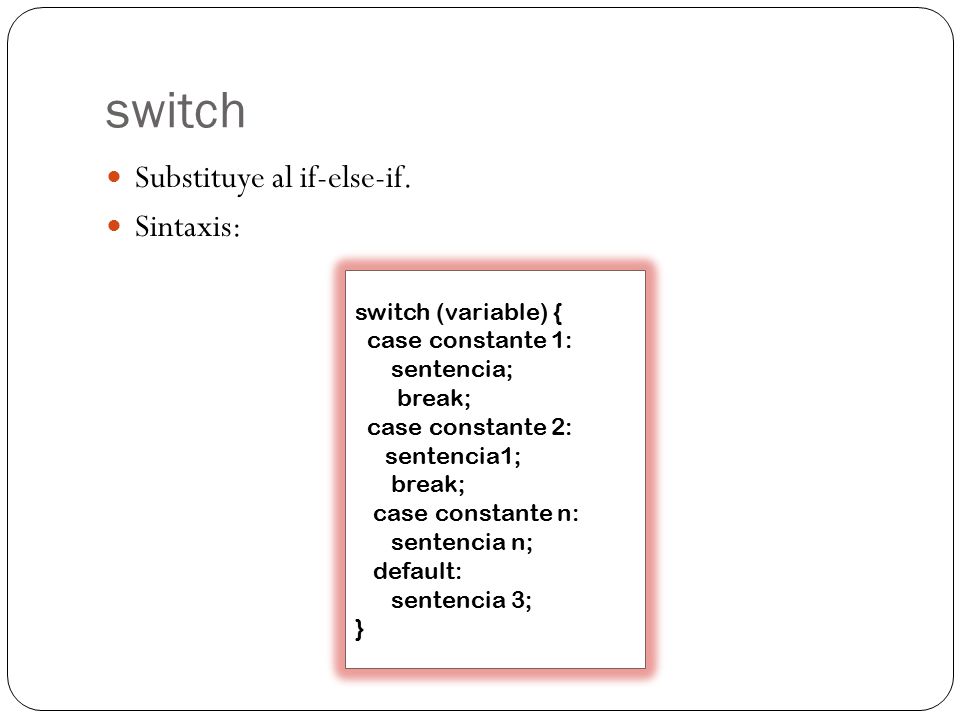 switch

Substituye al if-else-if.

Sintaxis:

switch (variable) {
 case constante 1:
    sentencia;
     break;
 case constante 2:
   sentencia1;
    break;
  case constante n:
    sentencia n;
  default:
    sentencia 3;
}